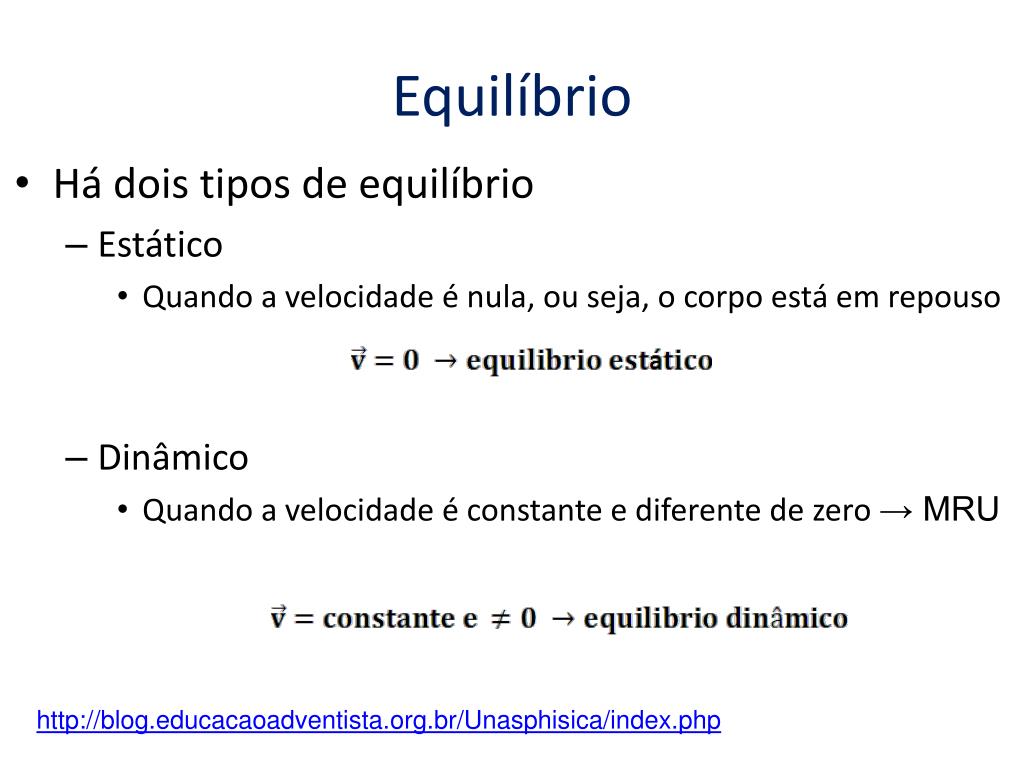 Equilíbrio

• Há dois tipos de equilíbrio
– Estático
• Quando a velocidade é nula, ou seja, o corpo está em repouso

$\vec{v} = 0 \rightarrow$ equilibrio estático

– Dinâmico
• Quando a velocidade é constante e diferente de zero → MRU

$\vec{v} =$ constante e $\neq 0 \rightarrow$ equilibrio dinâmico

http://blog.educacaoadventista.org.br/Unasphisica/index.php